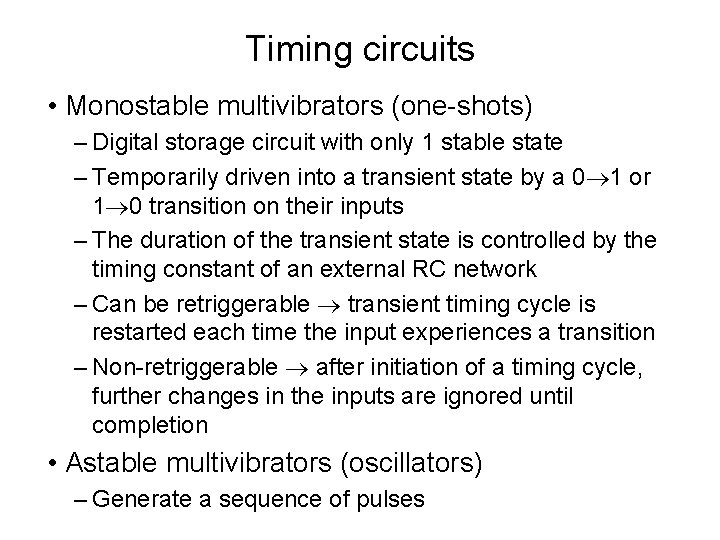 Timing circuits

• Monostable multivibrators (one-shots)
– Digital storage circuit with only 1 stable state
– Temporarily driven into a transient state by a $0 \rightarrow 1$ or $1 \rightarrow 0$ transition on their inputs
– The duration of the transient state is controlled by the timing constant of an external RC network
– Can be retriggerable $\rightarrow$ transient timing cycle is restarted each time the input experiences a transition
– Non-retriggerable $\rightarrow$ after initiation of a timing cycle, further changes in the inputs are ignored until completion

• Astable multivibrators (oscillators)
– Generate a sequence of pulses